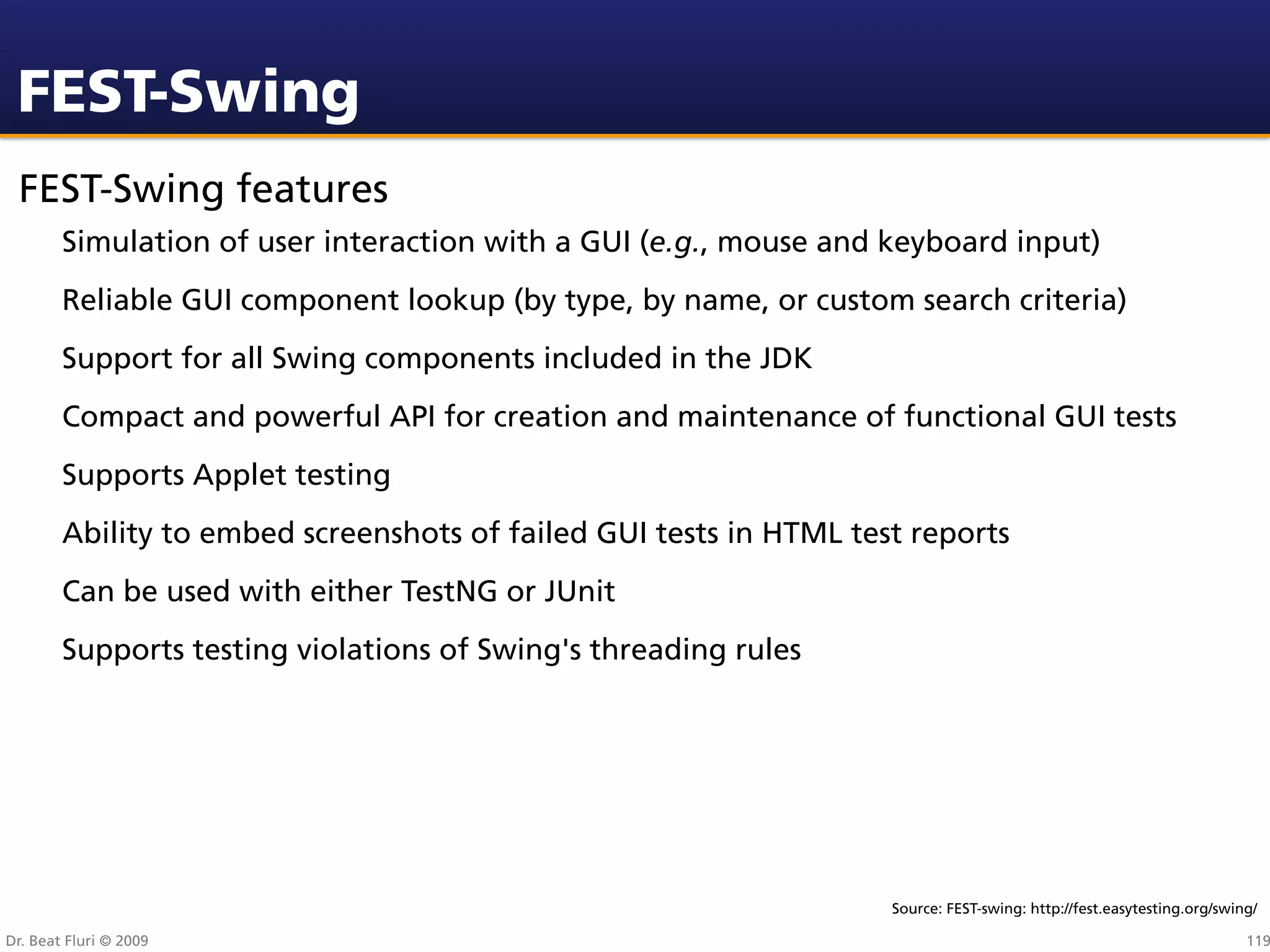 FEST-Swing

FEST-Swing features

Simulation of user interaction with a GUI (e.g., mouse and keyboard input)

Reliable GUI component lookup (by type, by name, or custom search criteria)

Support for all Swing components included in the JDK

Compact and powerful API for creation and maintenance of functional GUI tests

Supports Applet testing

Ability to embed screenshots of failed GUI tests in HTML test reports

Can be used with either TestNG or JUnit

Supports testing violations of Swing's threading rules

Source: FEST-swing: http://fest.easytesting.org/swing/

Dr. Beat Fluri © 2009

119